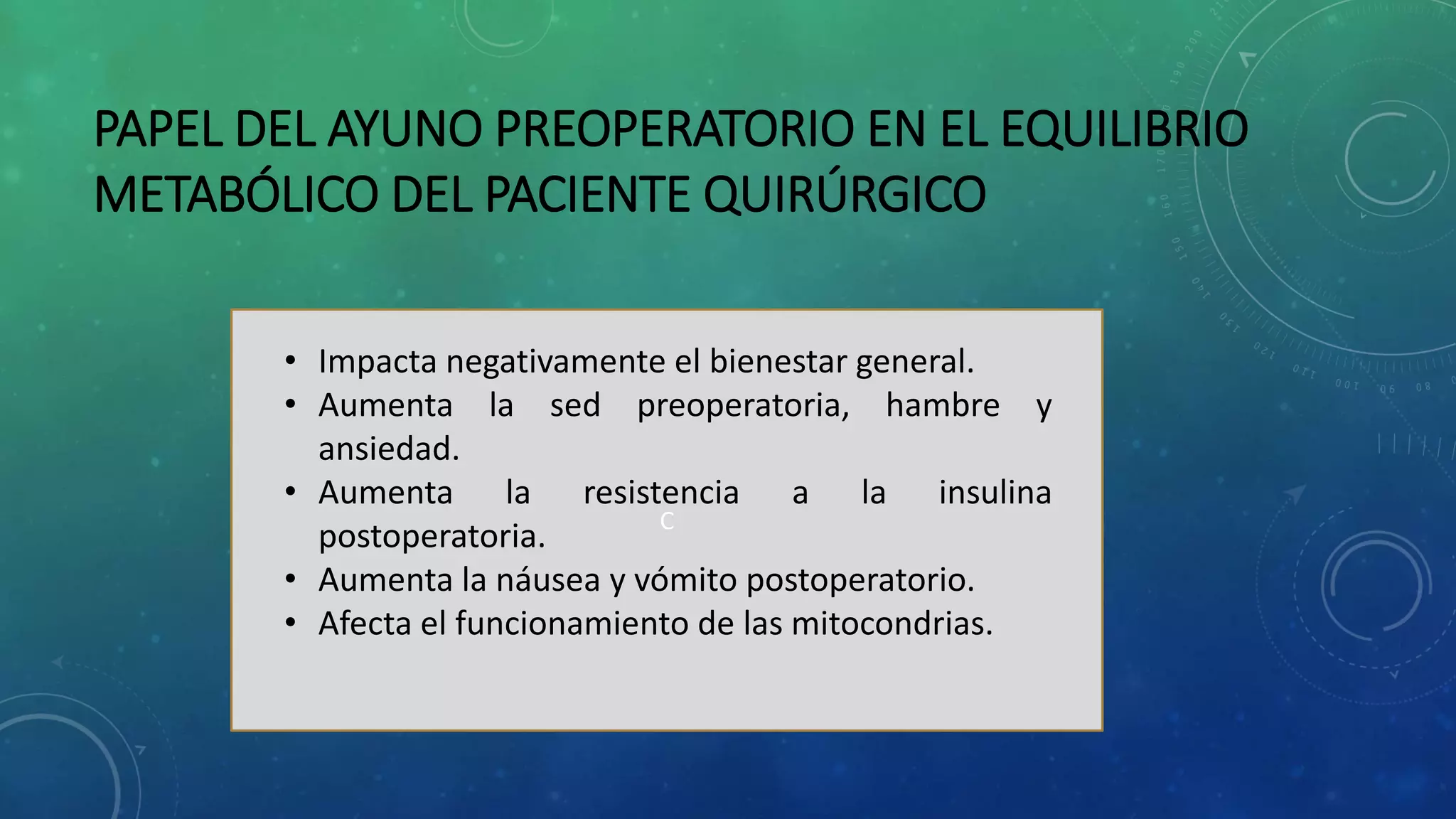 PAPEL DEL AYUNO PREOPERATORIO EN EL EQUILIBRIO METABÓLICO DEL PACIENTE QUIRÚRGICO

• Impacta negativamente el bienestar general.
• Aumenta la sed preoperatoria, hambre y ansiedad.
• Aumenta la resistencia a la insulina postoperatoria.
• Aumenta la náusea y vómito postoperatorio.
• Afecta el funcionamiento de las mitocondrias.

C